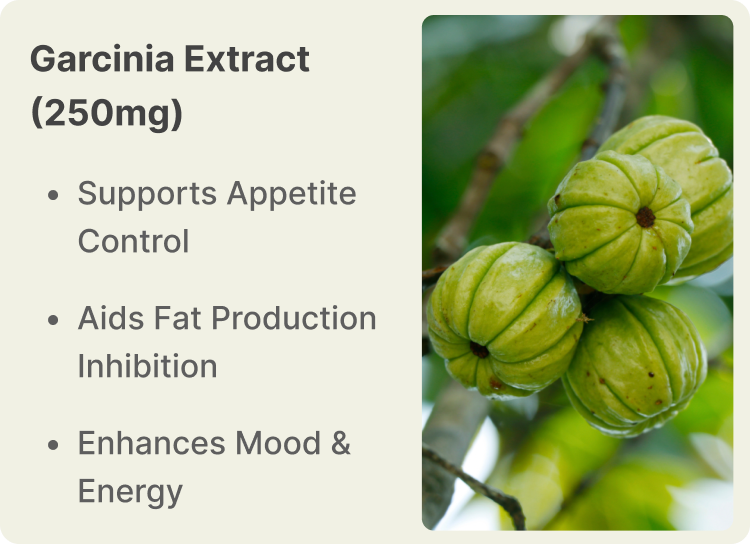 Garcinia Extract (250mg)

- Supports Appetite Control
- Aids Fat Production Inhibition
- Enhances Mood & Energy